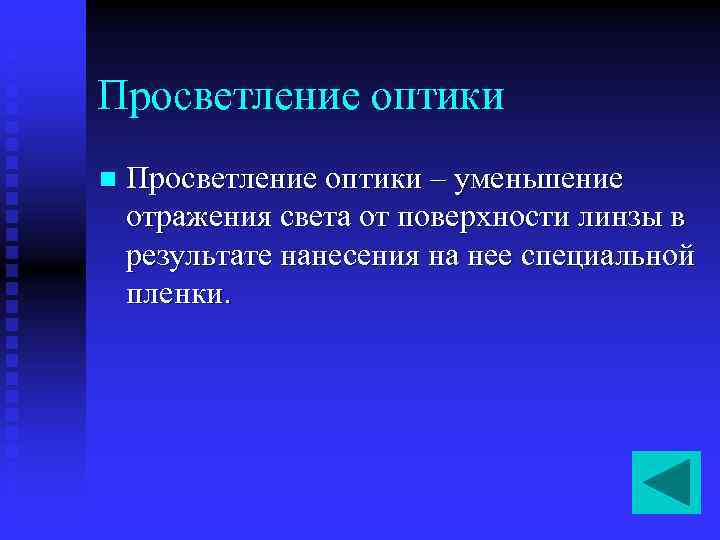 Просветление оптики

Просветление оптики – уменьшение отражения света от поверхности линзы в результате нанесения на нее специальной пленки.